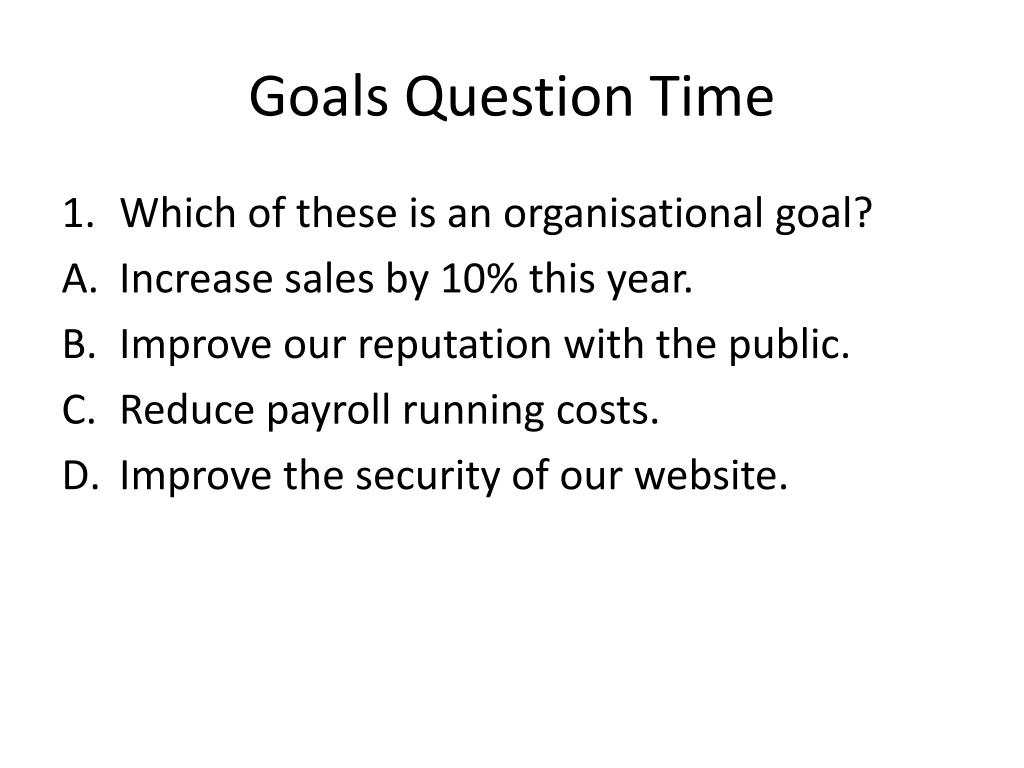 Goals Question Time

1. Which of these is an organisational goal?
A. Increase sales by 10% this year.
B. Improve our reputation with the public.
C. Reduce payroll running costs.
D. Improve the security of our website.